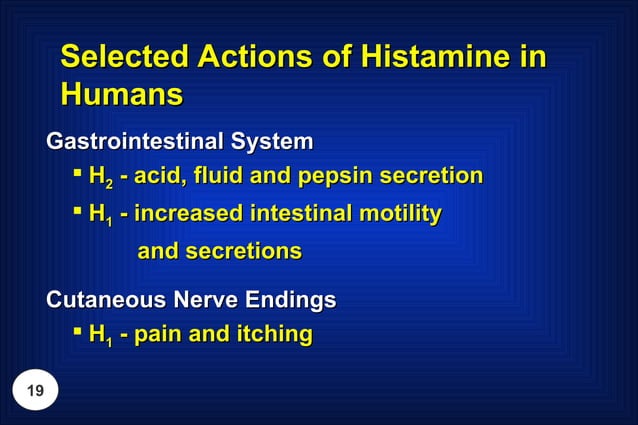 Selected Actions of Histamine in Humans

Gastrointestinal System

▪ $H_2$ - acid, fluid and pepsin secretion

▪ $H_1$ - increased intestinal motility and secretions

Cutaneous Nerve Endings

▪ $H_1$ - pain and itching

19